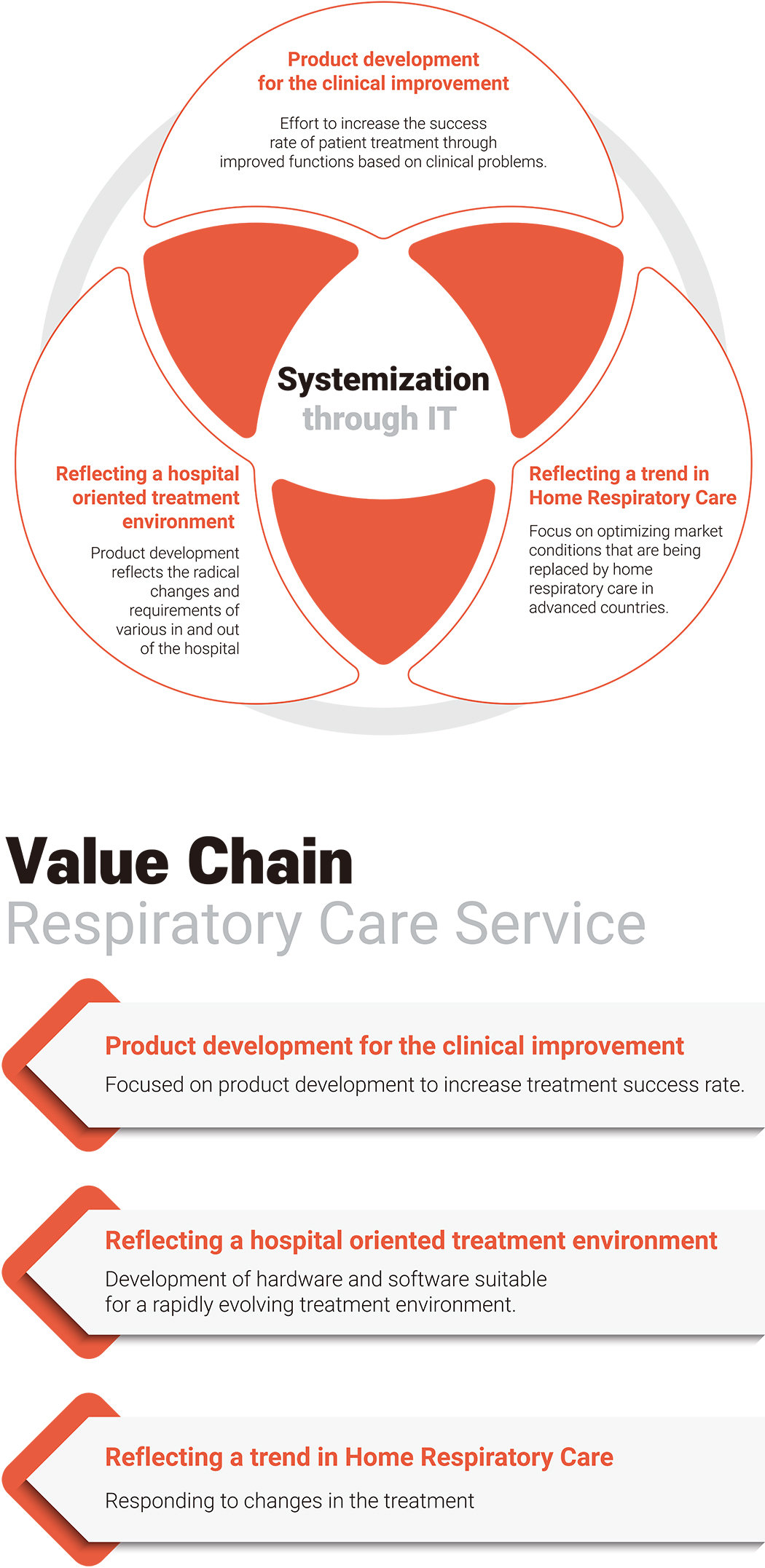 Product development for the clinical improvement

Effort to increase the success rate of patient treatment through improved functions based on clinical problems.

Systemization through IT

Reflecting a hospital oriented treatment environment

Product development reflects the radical changes and requirements of various in and out of the hospital

Reflecting a trend in Home Respiratory Care

Focus on optimizing market conditions that are being replaced by home respiratory care in advanced countries.

Value Chain
Respiratory Care Service

Product development for the clinical improvement
Focused on product development to increase treatment success rate.

Reflecting a hospital oriented treatment environment
Development of hardware and software suitable for a rapidly evolving treatment environment.

Reflecting a trend in Home Respiratory Care
Responding to changes in the treatment